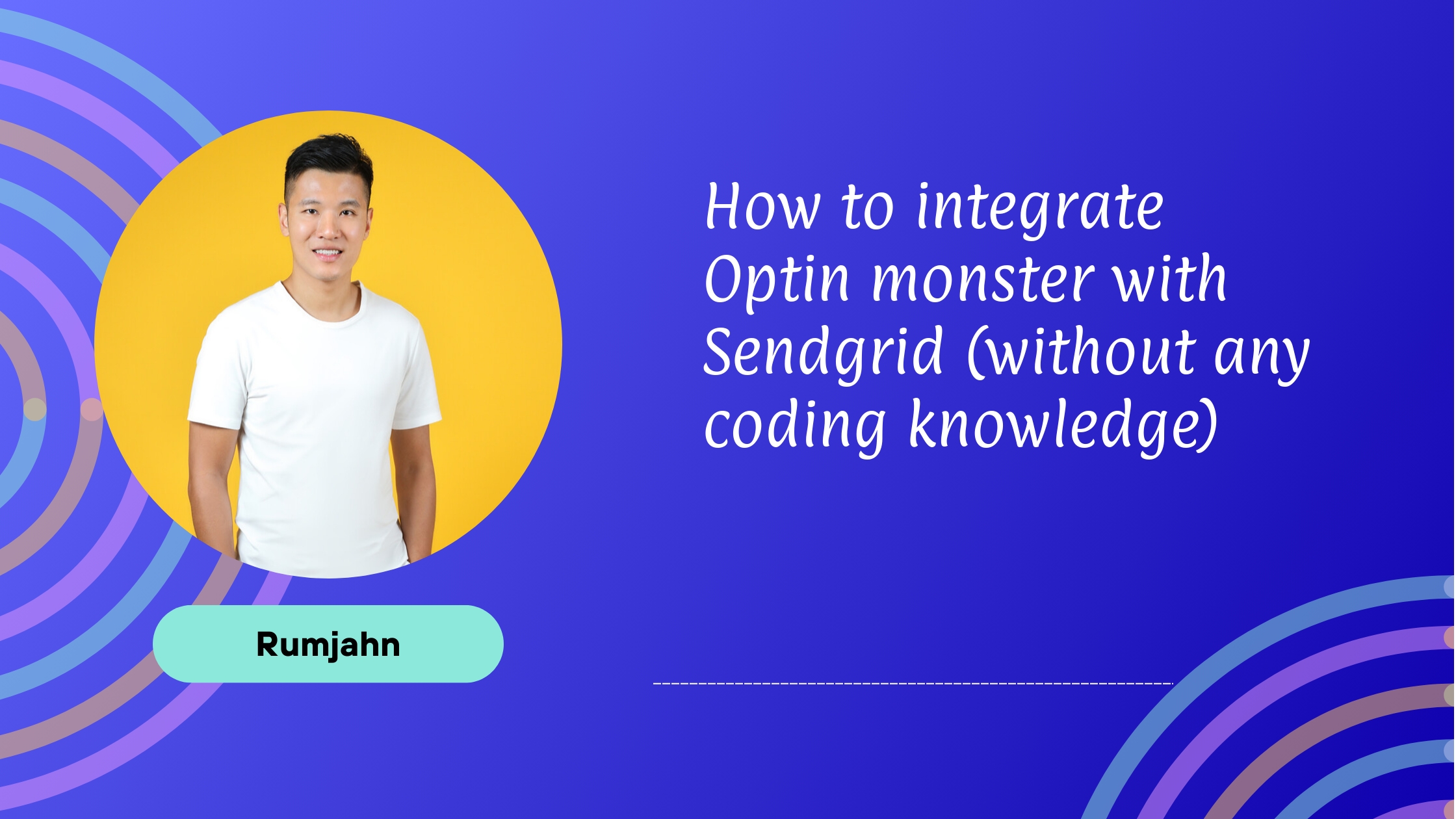 How to integrate Optin monster with Sendgrid (without any coding knowledge)

Rumjahn